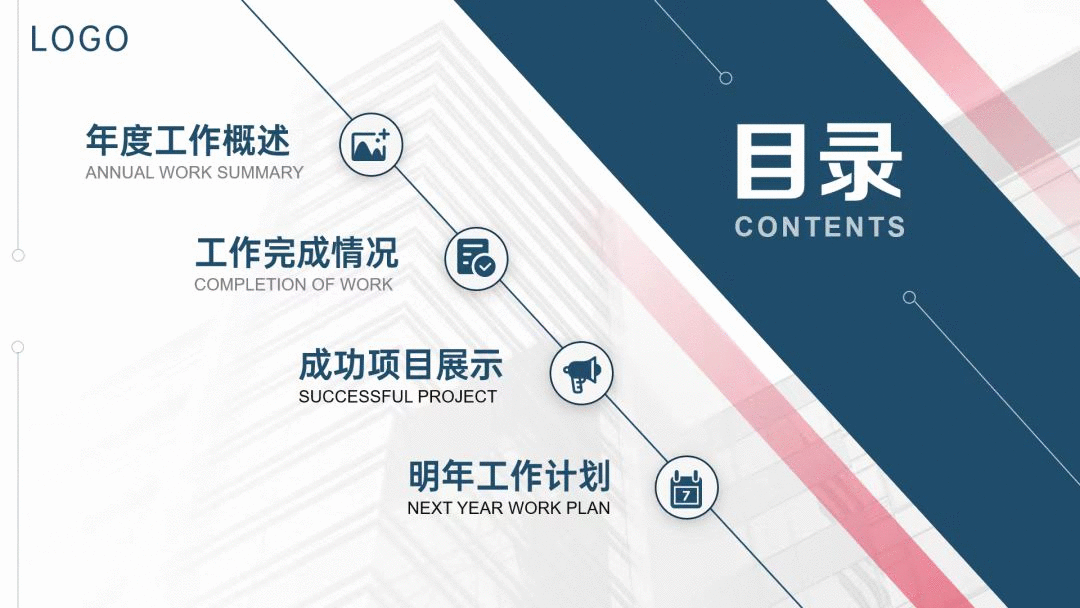 LOGO

年度工作概述
ANNUAL WORK SUMMARY

工作完成情况
COMPLETION OF WORK

成功项目展示
SUCCESSFUL PROJECT

明年工作计划
NEXT YEAR WORK PLAN

7

目录
CONTENTS